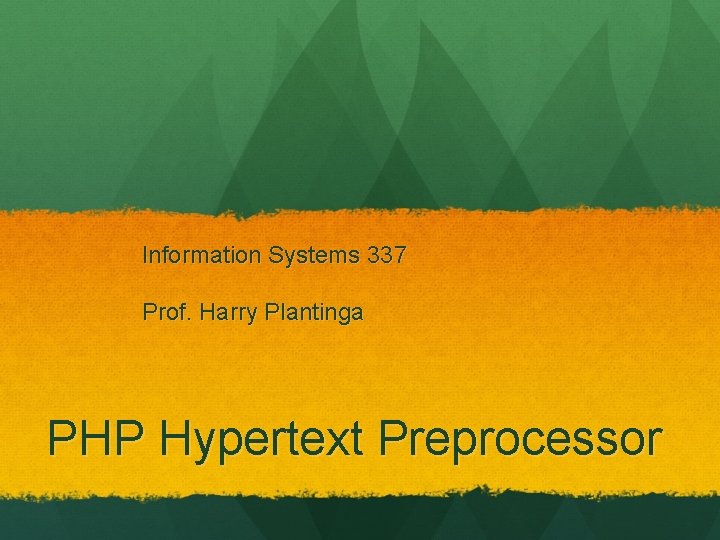 Information Systems 337

Prof. Harry Plantinga

PHP Hypertext Preprocessor